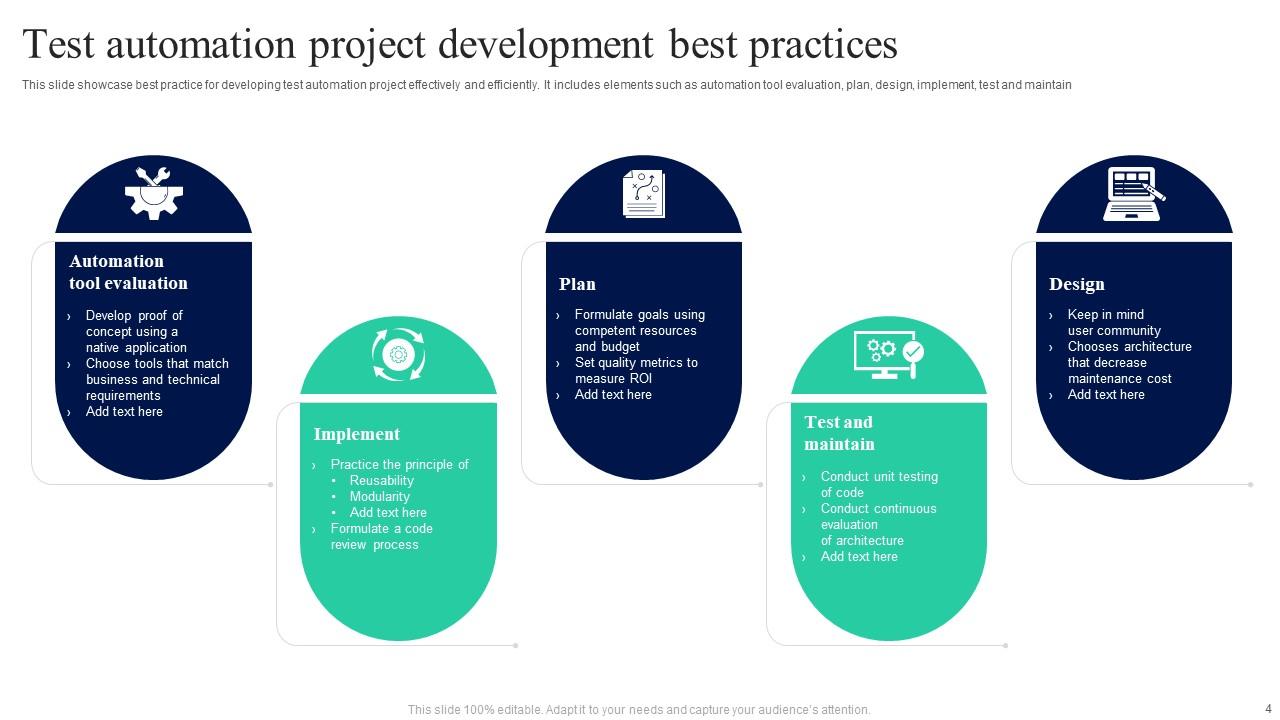 Test automation project development best practices

This slide showcase best practice for developing test automation project effectively and efficiently. It includes elements such as automation tool evaluation, plan, design, implement, test and maintain

Automation tool evaluation

› Develop proof of concept using a native application
› Choose tools that match business and technical requirements
› Add text here

Implement

› Practice the principle of
• Reusability
• Modularity
• Add text here
› Formulate a code review process

Plan

› Formulate goals using competent resources and budget
› Set quality metrics to measure ROI
› Add text here

Test and maintain

› Conduct unit testing of code
› Conduct continuous evaluation of architecture
› Add text here

Design

› Keep in mind user community
› Chooses architecture that decrease maintenance cost
› Add text here

This slide 100% editable. Adapt it to your needs and capture your audience's attention.

4